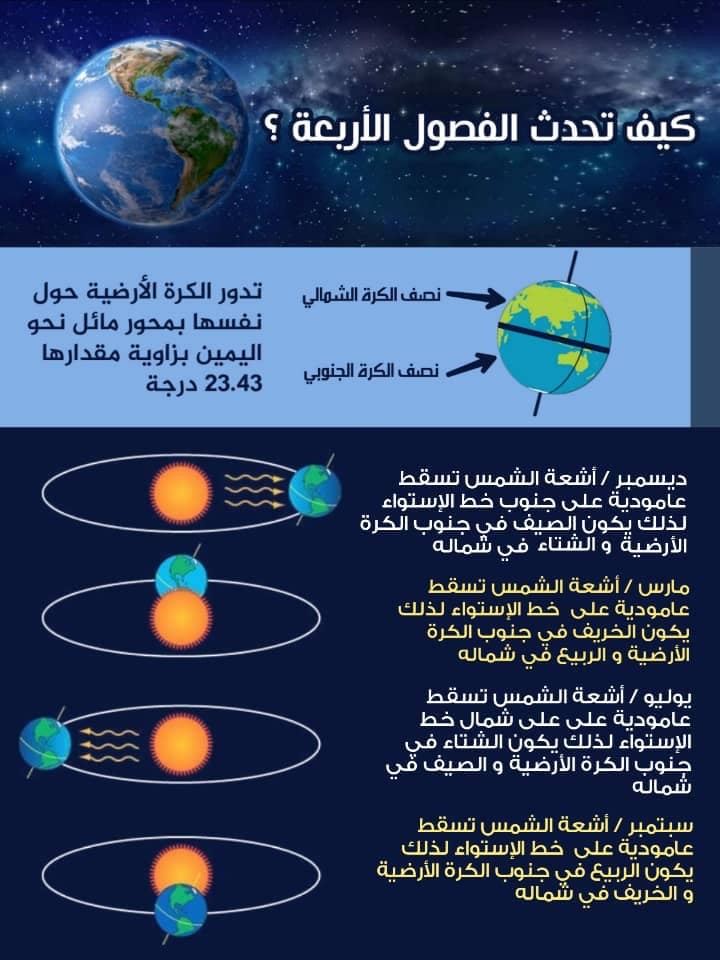 كيف تحدث الفصول الأربعة ؟

تدور الكرة الأرضية حول نفسها بمحور مائل نحو اليمين بزاوية مقدارها 23.43 درجة

نصف الكرة الشمالي

نصف الكرة الجنوبي

ديسمبر / أشعة الشمس تسقط عامودية على جنوب خط الإستواء لذلك يكون الصيف في جنوب الكرة الأرضية و الشتاء في شماله

مارس / أشعة الشمس تسقط عامودية على خط الإستواء لذلك يكون الخريف في جنوب الكرة الأرضية و الربيع في شماله

يوليو / أشعة الشمس تسقط عامودية على على شمال خط الإستواء لذلك يكون الشتاء في جنوب الكرة الأرضية و الصيف في شماله

سبتمبر / أشعة الشمس تسقط عامودية على خط الإستواء لذلك يكون الربيع في جنوب الكرة الأرضية و الخريف في شماله